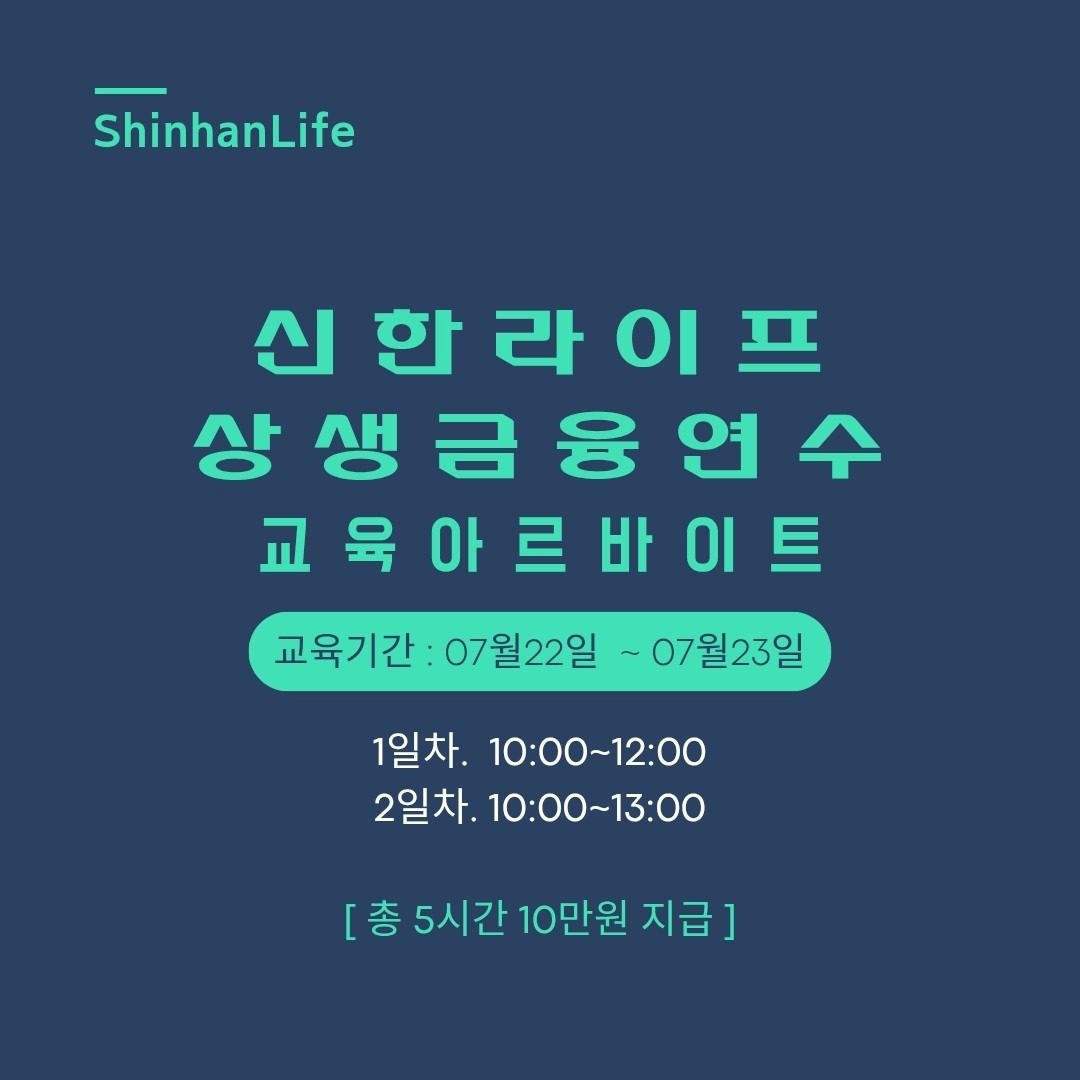 ShinhanLife

신한라이프
상생금융연수
교육아르바이트

교육기간 : 07월22일 ~ 07월23일

1일차. 10:00~12:00
2일차. 10:00~13:00

[ 총 5시간 10만원 지급 ]